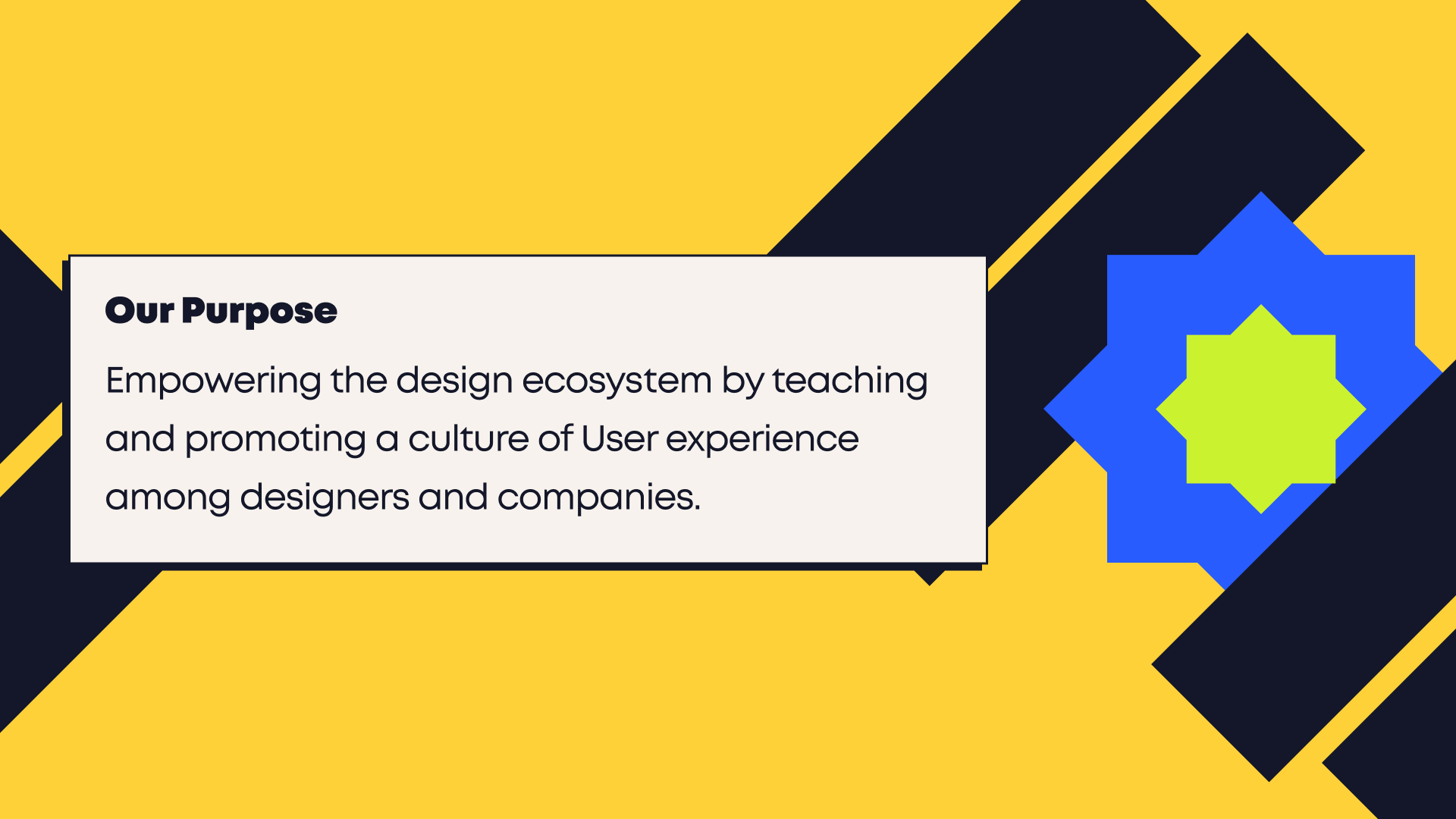 Our Purpose

Empowering the design ecosystem by teaching and promoting a culture of User experience among designers and companies.